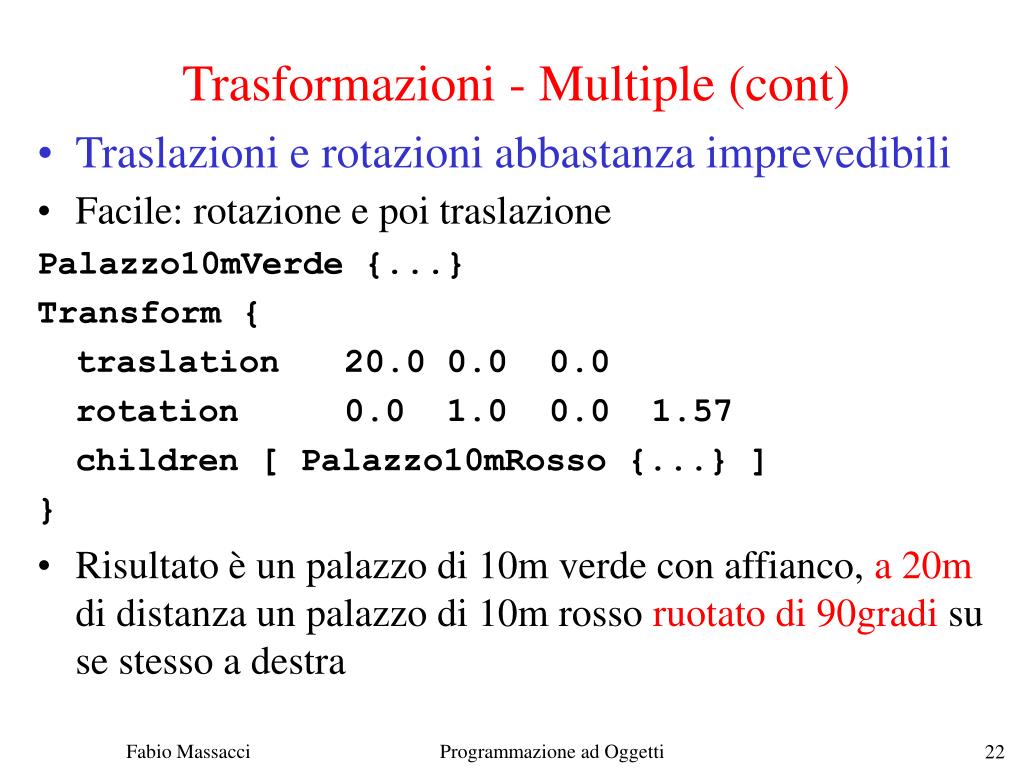 Trasformazioni - Multiple (cont)

• Traslazioni e rotazioni abbastanza imprevedibili

• Facile: rotazione e poi traslazione

Palazzo10mVerde {...}
Transform {
  traslation   20.0 0.0  0.0
  rotation     0.0  1.0  0.0  1.57
  children [ Palazzo10mRosso {...} ]
}

• Risultato è un palazzo di 10m verde con affianco, a 20m di distanza un palazzo di 10m rosso ruotato di 90gradi su se stesso a destra

Fabio Massacci

Programmazione ad Oggetti

22